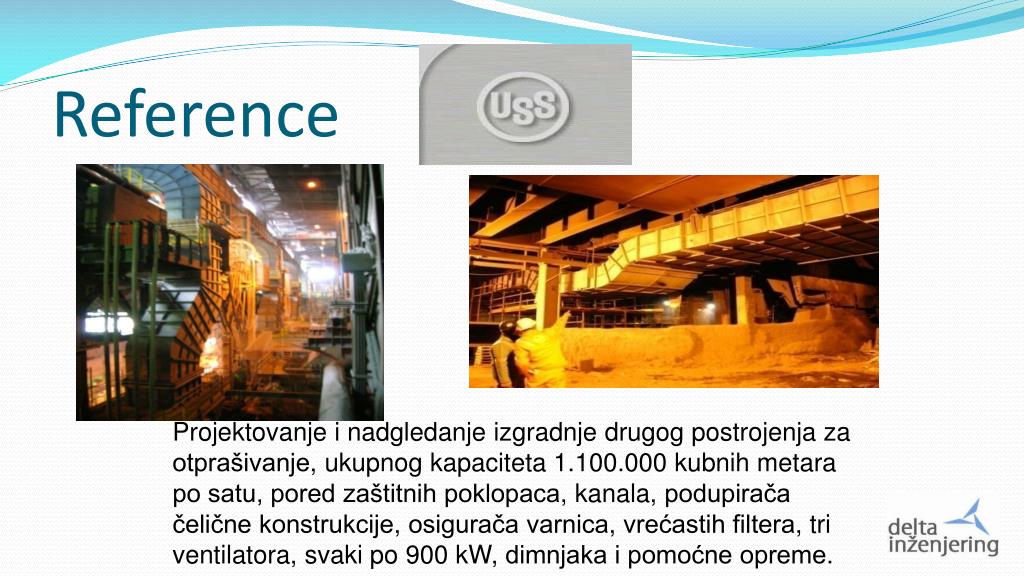 Reference

USS

Projektovanje i nadgledanje izgradnje drugog postrojenja za otprašivanje, ukupnog kapaciteta 1.100.000 kubnih metara po satu, pored zaštitnih poklopaca, kanala, podupirača čelične konstrukcije, osigurača varnica, vrećastih filtera, tri ventilatora, svaki po 900 kW, dimnjaka i pomoćne opreme.

delta inženjering